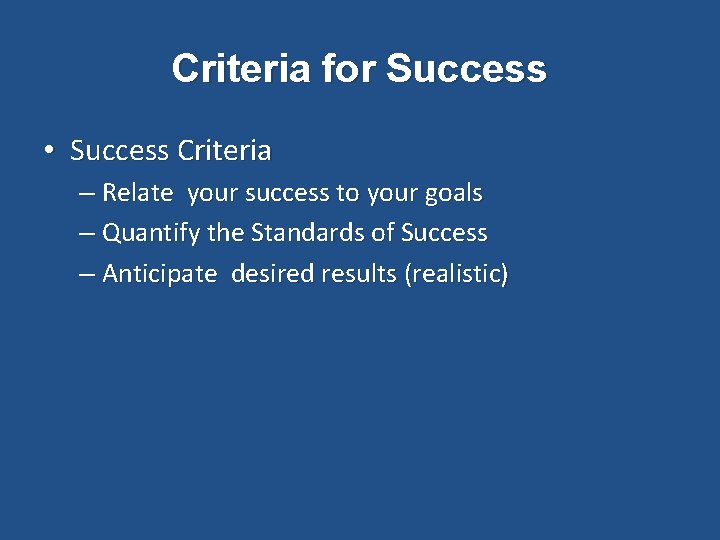 Criteria for Success

• Success Criteria
– Relate your success to your goals
– Quantify the Standards of Success
– Anticipate desired results (realistic)